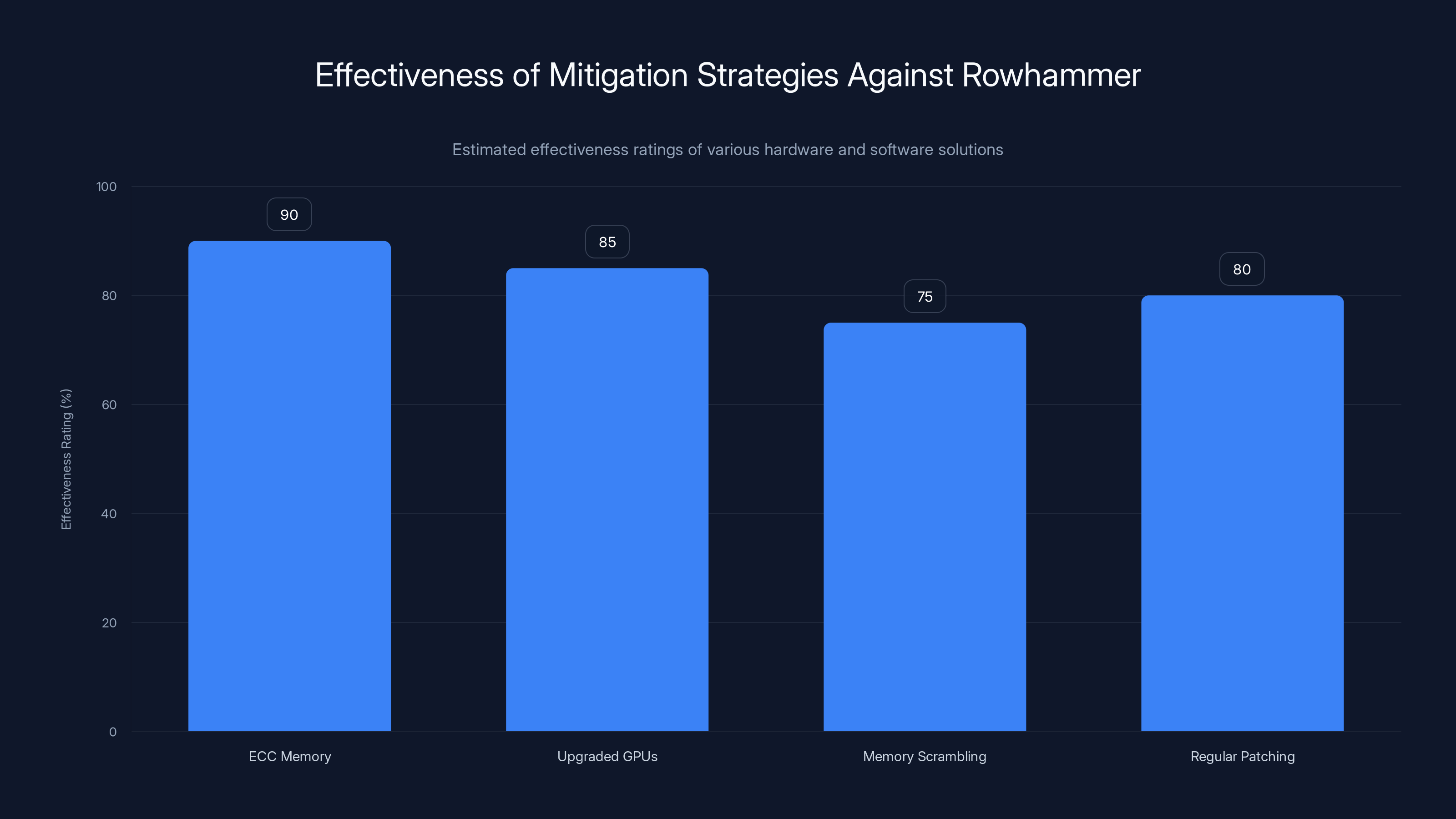 Effectiveness of Mitigation Strategies Against Rowhammer

Estimated effectiveness ratings of various hardware and software solutions

Effectiveness Rating (%)

100
80
60
40
20
0

90
85
75
80

ECC Memory
Upgraded GPUs
Memory Scrambling
Regular Patching